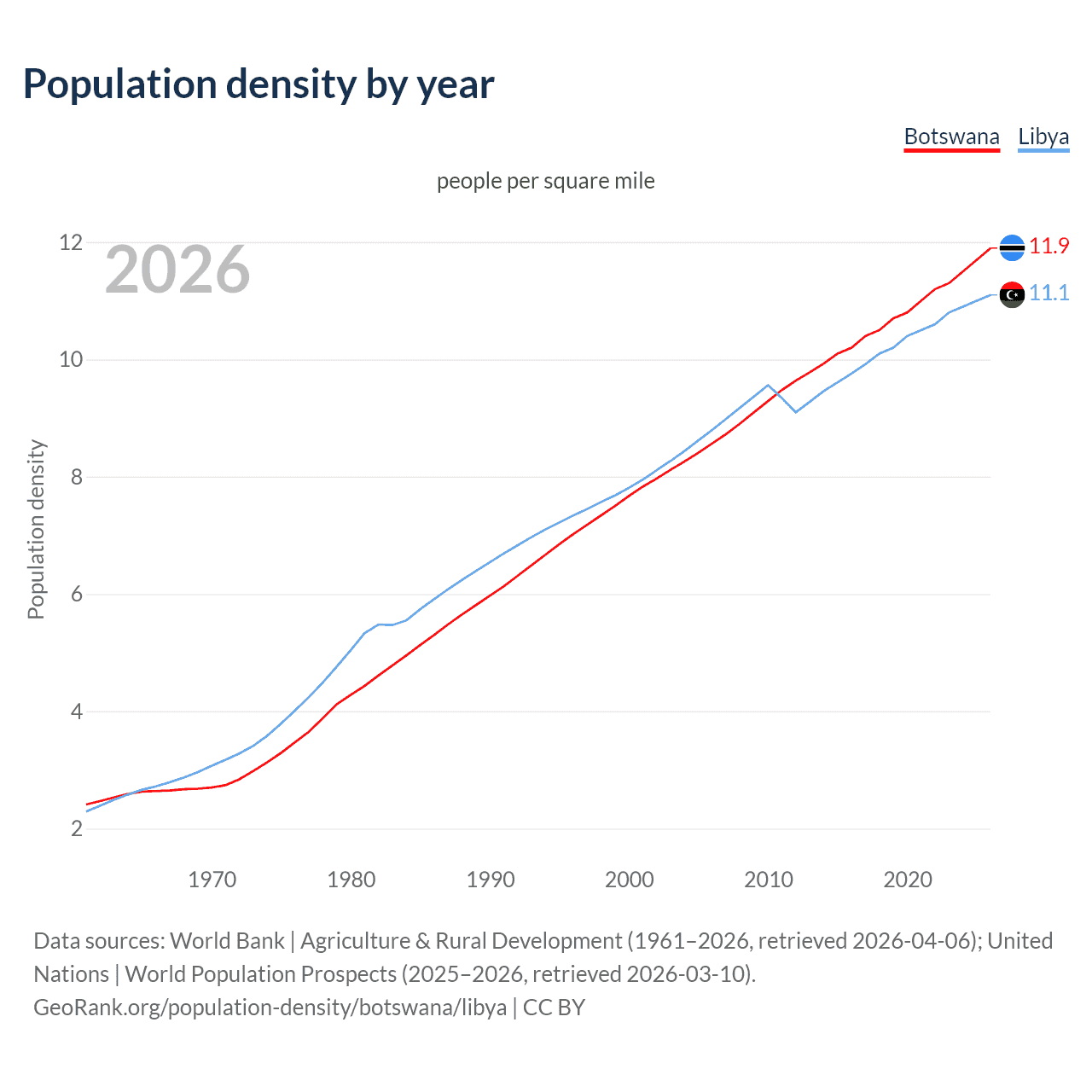 Population density by year

Botswana Libya

people per square mile

2026

12
10
8
6
4
2

Population density

11.9
11.1

1970 1980 1990 2000 2010 2020

Data sources: World Bank | Agriculture & Rural Development (1961–2026, retrieved 2026-04-06); United Nations | World Population Prospects (2025–2026, retrieved 2026-03-10).
GeoRank.org/population-density/botswana/libya | CC BY